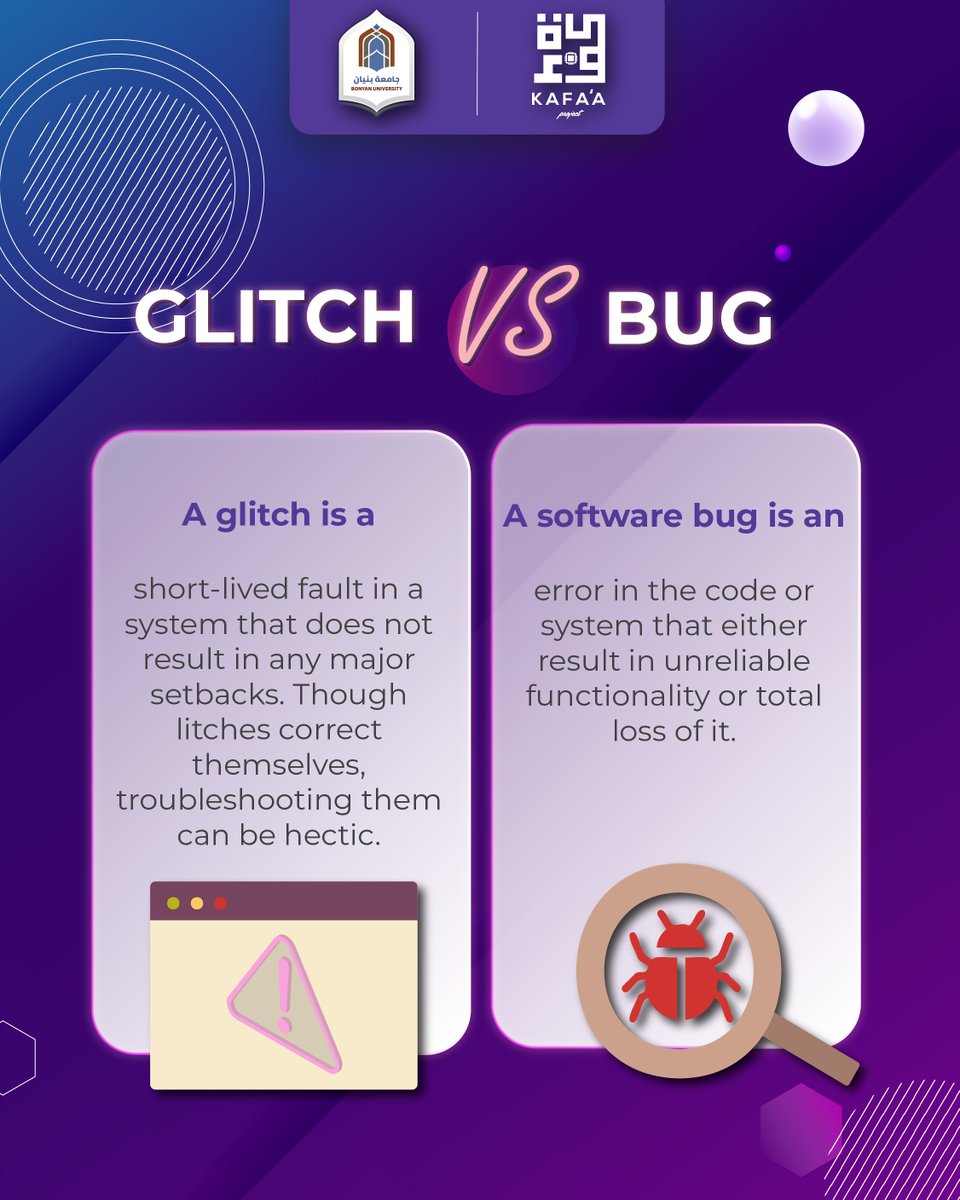 جامعة بنيان
BONYAN UNIVERSITY

KAFA'A
project

GLITCH VS BUG

A glitch is a

short-lived fault in a system that does not result in any major setbacks. Though litches correct themselves, troubleshooting them can be hectic.

A software bug is an

error in the code or system that either result in unreliable functionality or total loss of it.